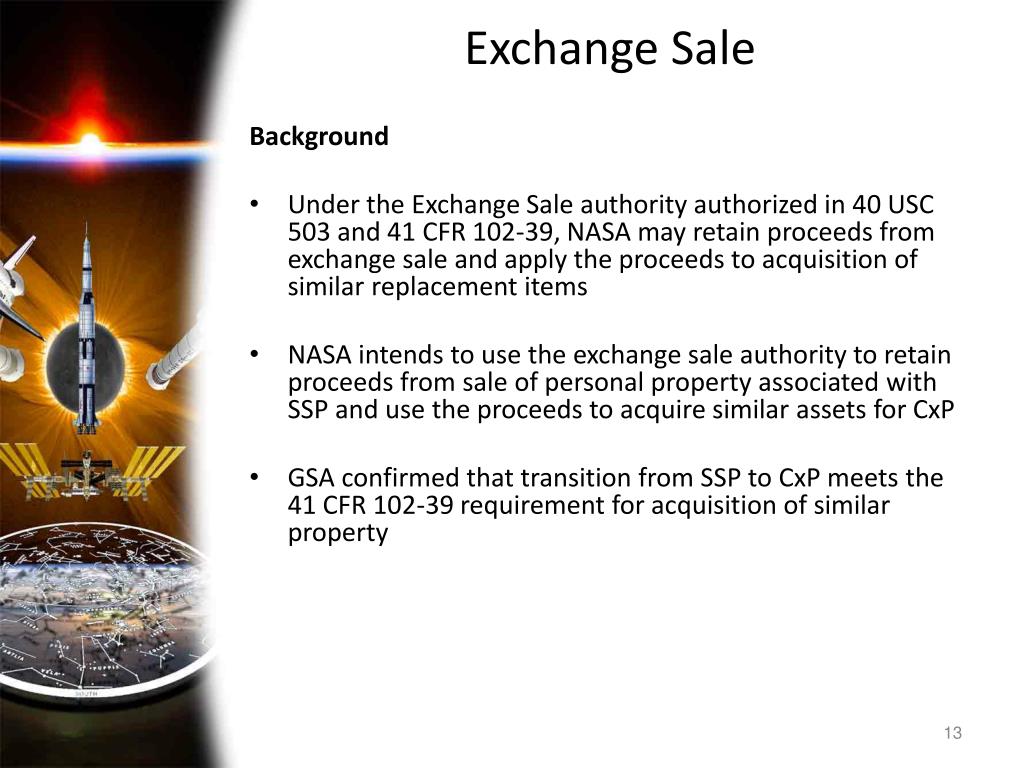 Exchange Sale

Background

• Under the Exchange Sale authority authorized in 40 USC 503 and 41 CFR 102-39, NASA may retain proceeds from exchange sale and apply the proceeds to acquisition of similar replacement items

• NASA intends to use the exchange sale authority to retain proceeds from sale of personal property associated with SSP and use the proceeds to acquire similar assets for CxP

• GSA confirmed that transition from SSP to CxP meets the 41 CFR 102-39 requirement for acquisition of similar property

13